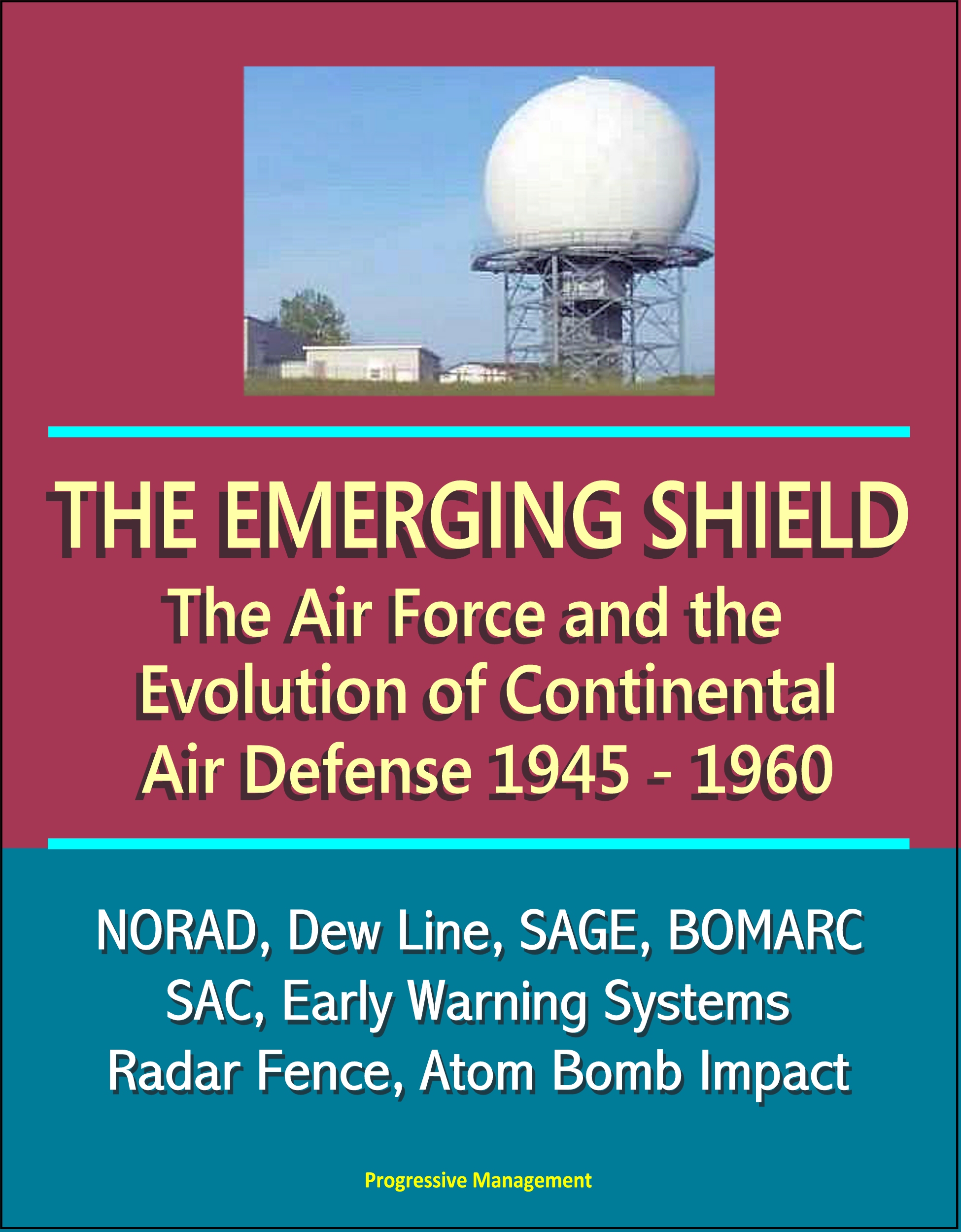 THE EMERGING SHIELD

The Air Force and the Evolution of Continental Air Defense 1945 - 1960

NORAD, Dew Line, SAGE, BOMARC
SAC, Early Warning Systems
Radar Fence, Atom Bomb Impact

Progressive Management